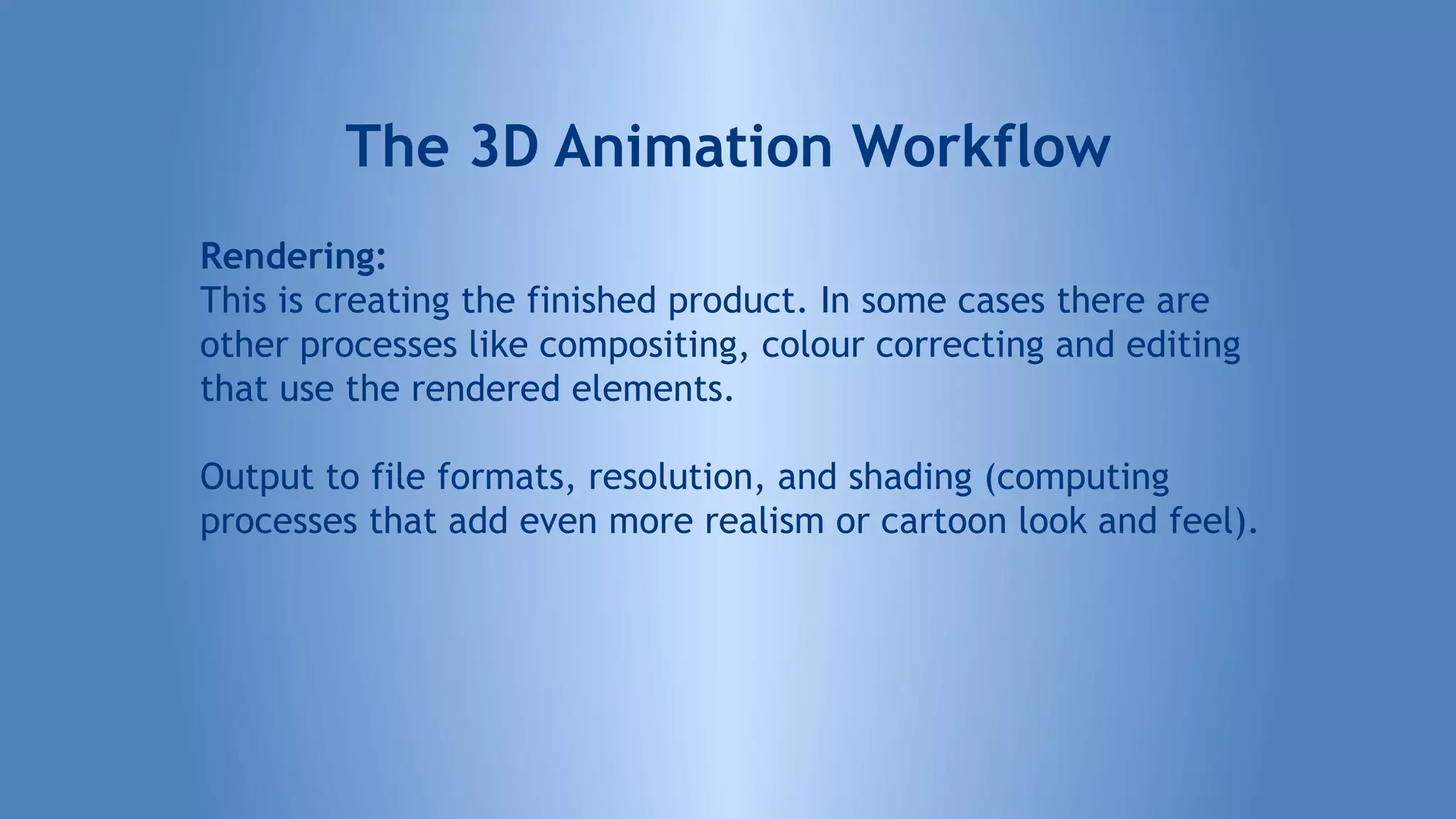 The 3D Animation Workflow

Rendering:
This is creating the finished product. In some cases there are other processes like compositing, colour correcting and editing that use the rendered elements.

Output to file formats, resolution, and shading (computing processes that add even more realism or cartoon look and feel).